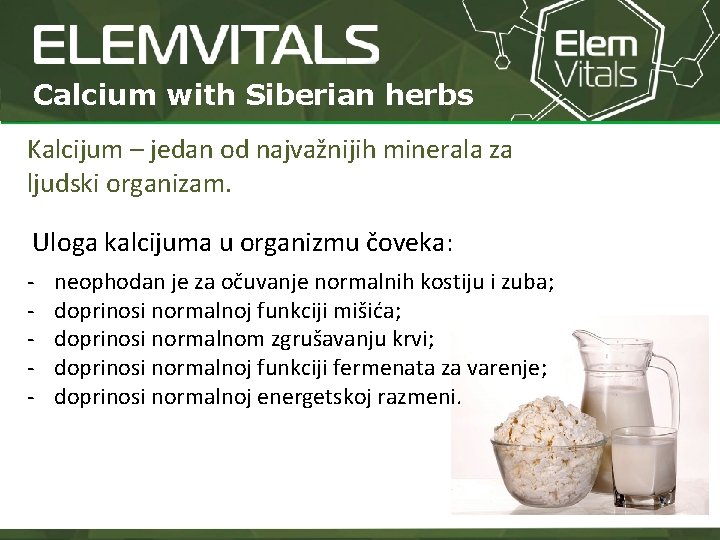 ELEMVITALS
Calcium with Siberian herbs

Elem Vitals

Kalcijum – jedan od najvažnijih minerala za ljudski organizam.

Uloga kalcijuma u organizmu čoveka:

- neophodan je za očuvanje normalnih kostiju i zuba;
- doprinosi normalnoj funkciji mišića;
- doprinosi normalnom zgrušavanju krvi;
- doprinosi normalnoj funkciji fermenata za varenje;
- doprinosi normalnoj energetskoj razmeni.